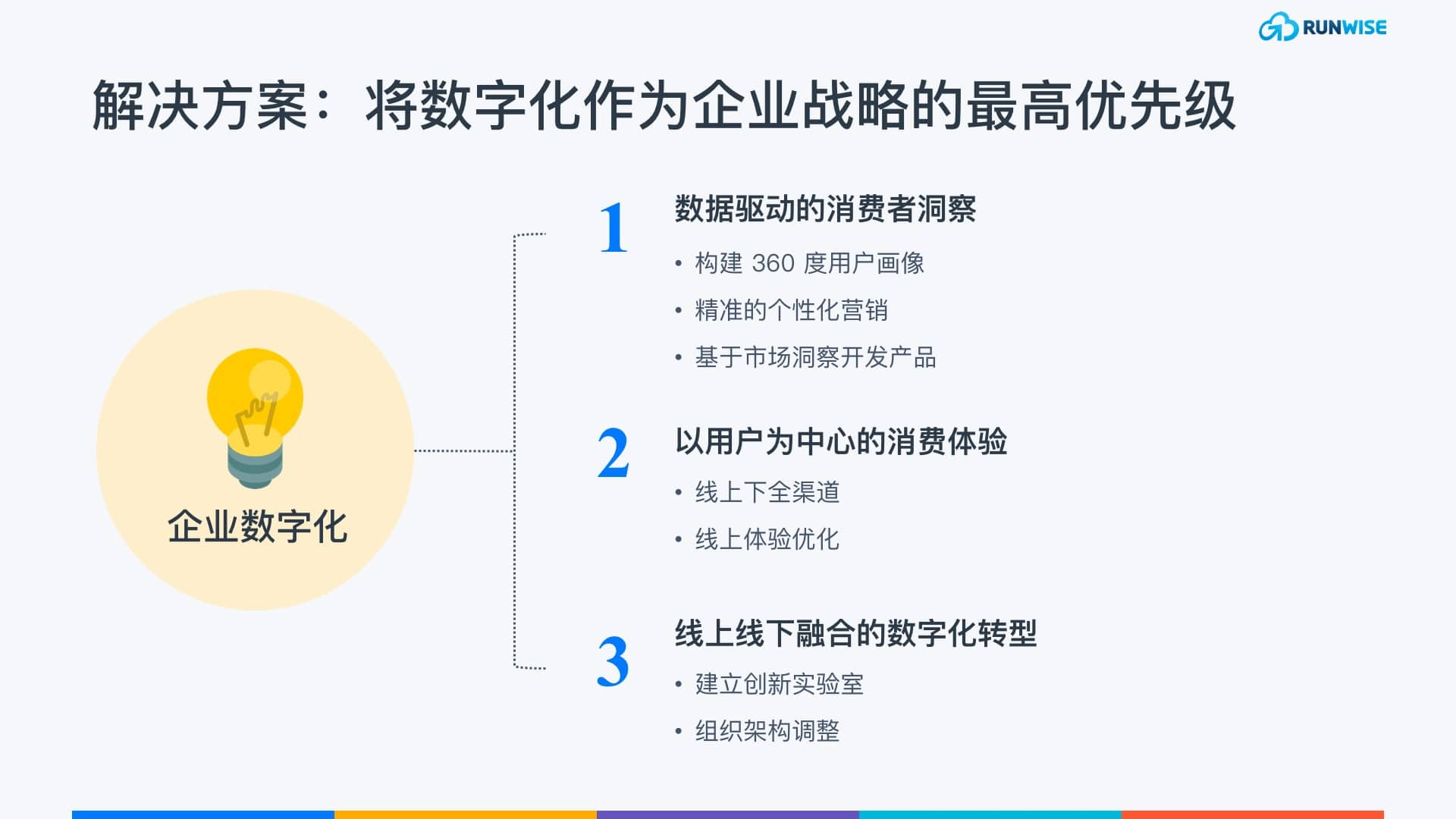 RUNWISE

解决方案：将数字化作为企业战略的最高优先级

企业数字化

1
数据驱动的消费者洞察
• 构建 360 度用户画像
• 精准的个性化营销
• 基于市场洞察开发产品

2
以用户为中心的消费体验
• 线上下全渠道
• 线上体验优化

3
线上线下融合的数字化转型
• 建立创新实验室
• 组织架构调整